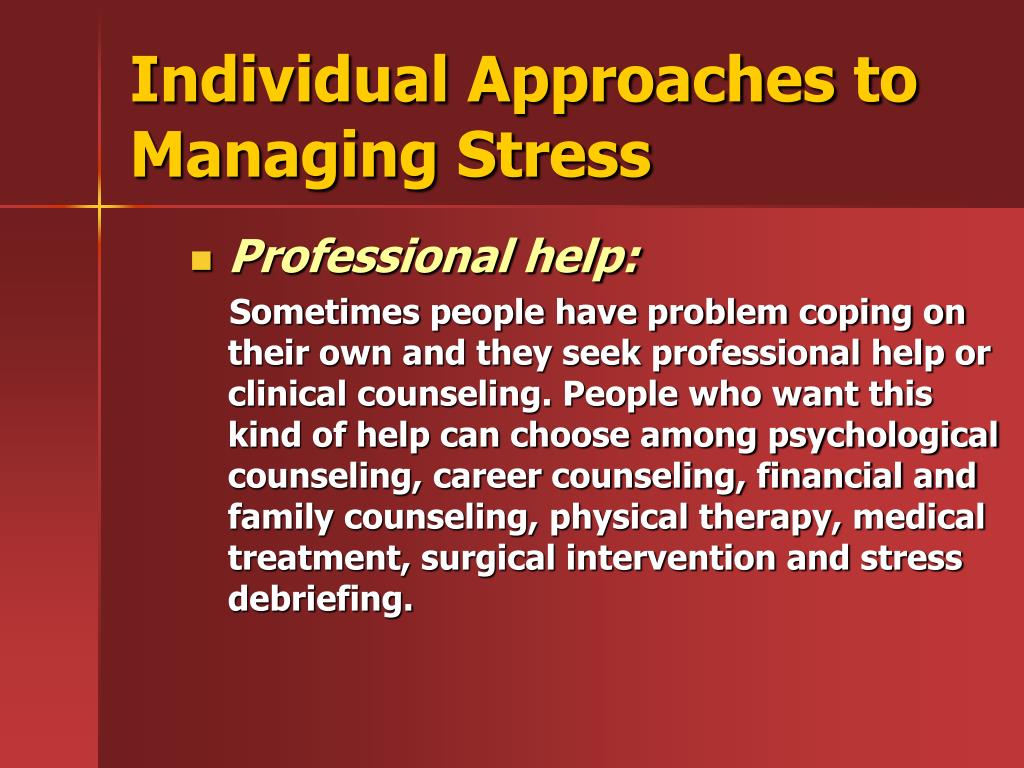 Individual Approaches to Managing Stress

Professional help:

Sometimes people have problem coping on their own and they seek professional help or clinical counseling. People who want this kind of help can choose among psychological counseling, career counseling, financial and family counseling, physical therapy, medical treatment, surgical intervention and stress debriefing.